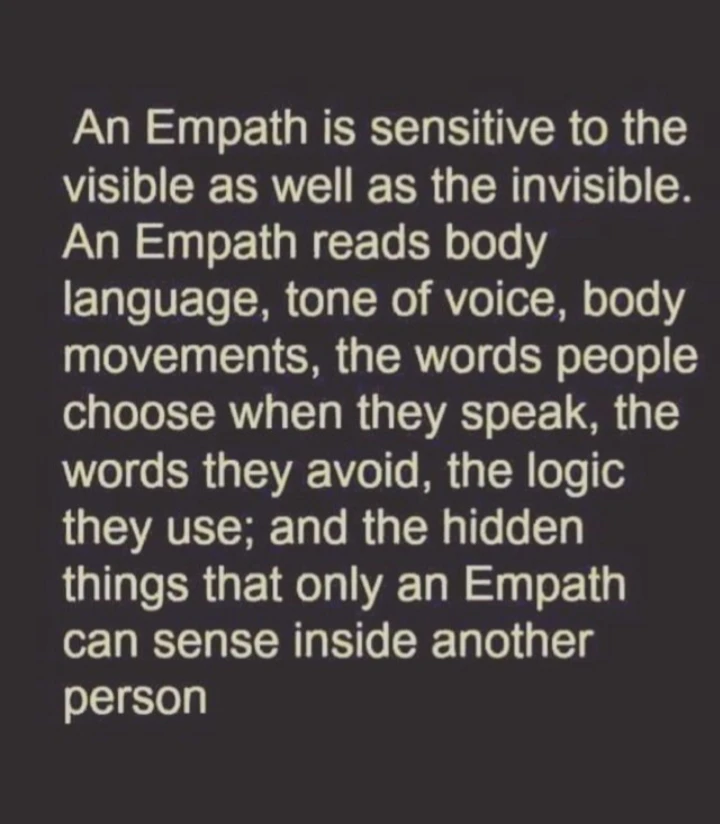 An Empath is sensitive to the visible as well as the invisible. An Empath reads body language, tone of voice, body movements, the words people choose when they speak, the words they avoid, the logic they use; and the hidden things that only an Empath can sense inside another person